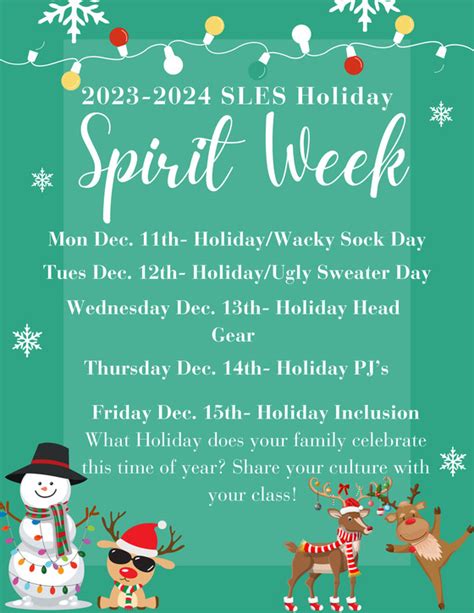 2023-2024 SLES Holiday

Spirit Week

Mon Dec. 11th- Holiday/Wacky Sock Day

Tues Dec. 12th- Holiday/Ugly Sweater Day

Wednesday Dec. 13th- Holiday Head Gear

Thursday Dec. 14th- Holiday PJ's

Friday Dec. 15th- Holiday Inclusion
What Holiday does your family celebrate this time of year? Share your culture with your class!